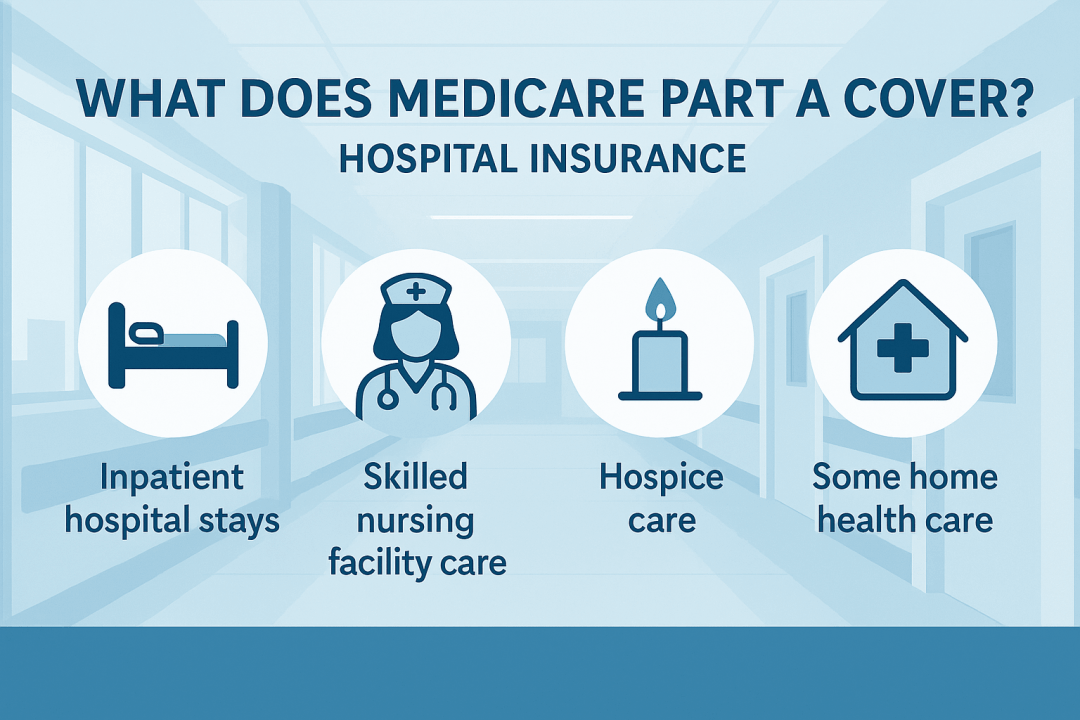 WHAT DOES MEDICARE PART A COVER?
HOSPITAL INSURANCE

Inpatient hospital stays

Skilled nursing facility care

Hospice care

Some home health care